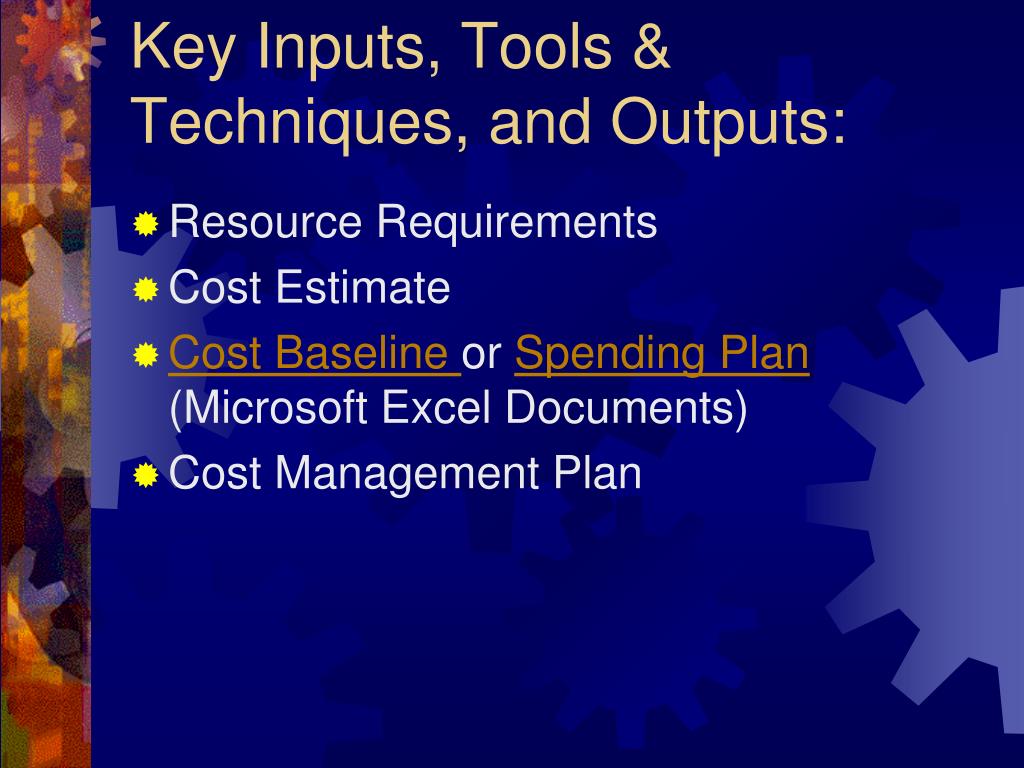 Key Inputs, Tools & Techniques, and Outputs:

Resource Requirements
Cost Estimate
Cost Baseline or Spending Plan (Microsoft Excel Documents)
Cost Management Plan